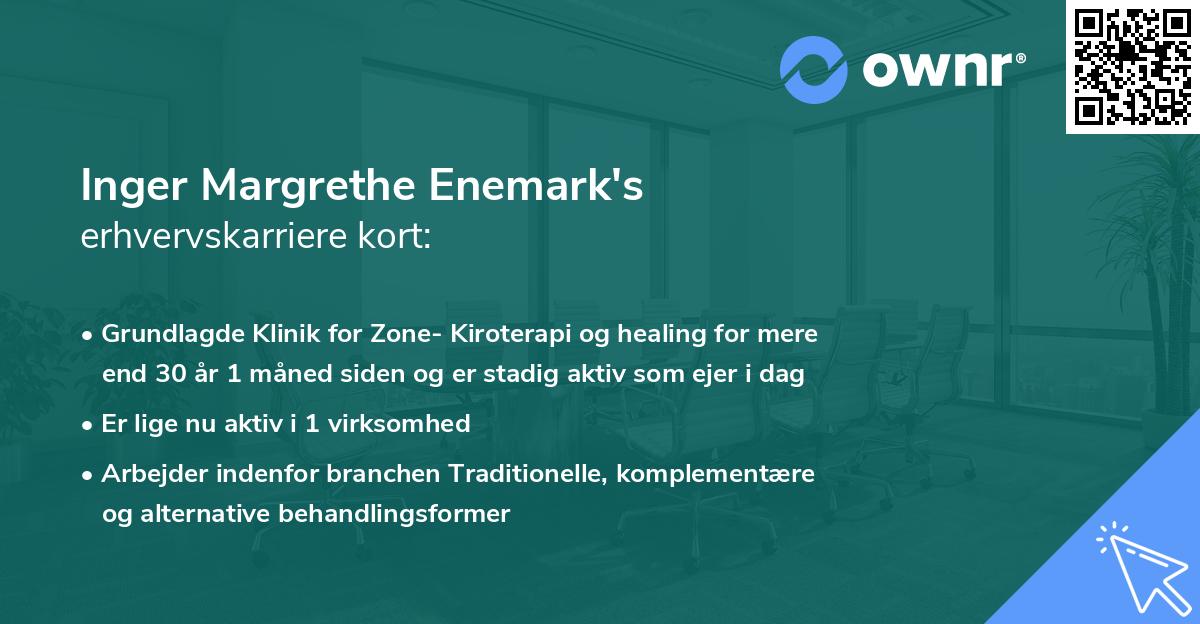 ownr®

Inger Margrethe Enemark's
erhvervskarriere kort:

• Grundlagde Klinik for Zone- Kiroterapi og healing for mere end 30 år 1 måned siden og er stadig aktiv som ejer i dag

• Er lige nu aktiv i 1 virksomhed

• Arbejder indenfor branchen Traditionelle, komplementære og alternative behandlingsformer